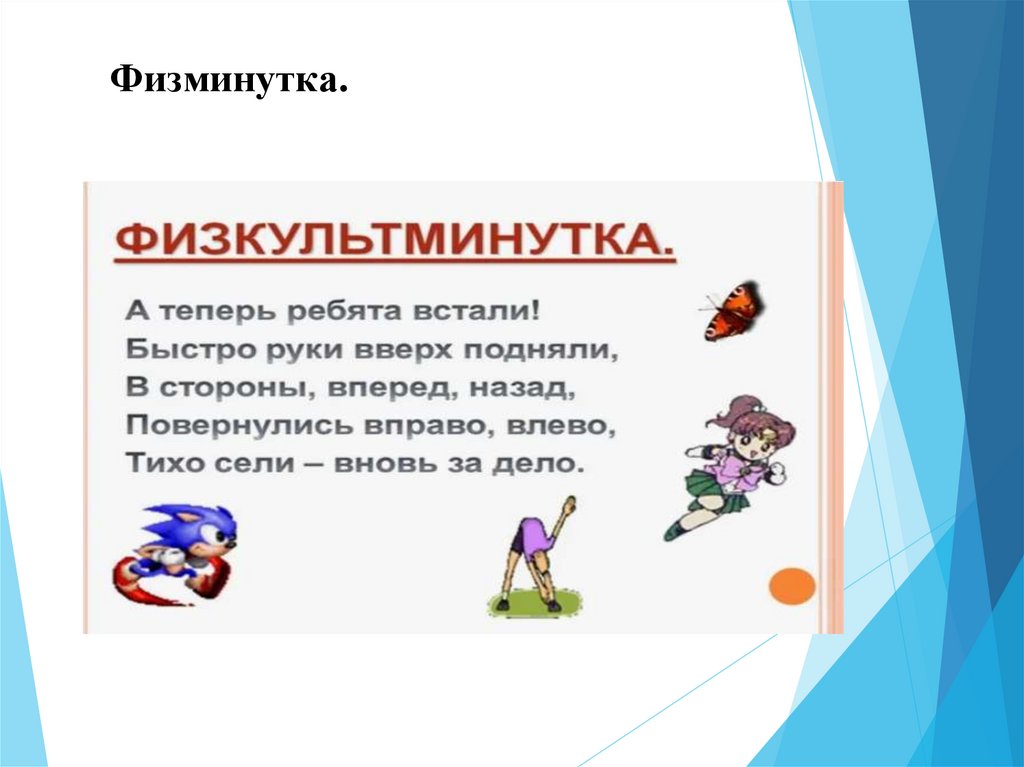 Физминутка.

ФИЗКУЛЬТМИНУТКА.

А теперь ребята встали!
Быстро руки вверх подняли,
В стороны, вперед, назад,
Повернулись вправо, влево,
Тихо сели – вновь за дело.